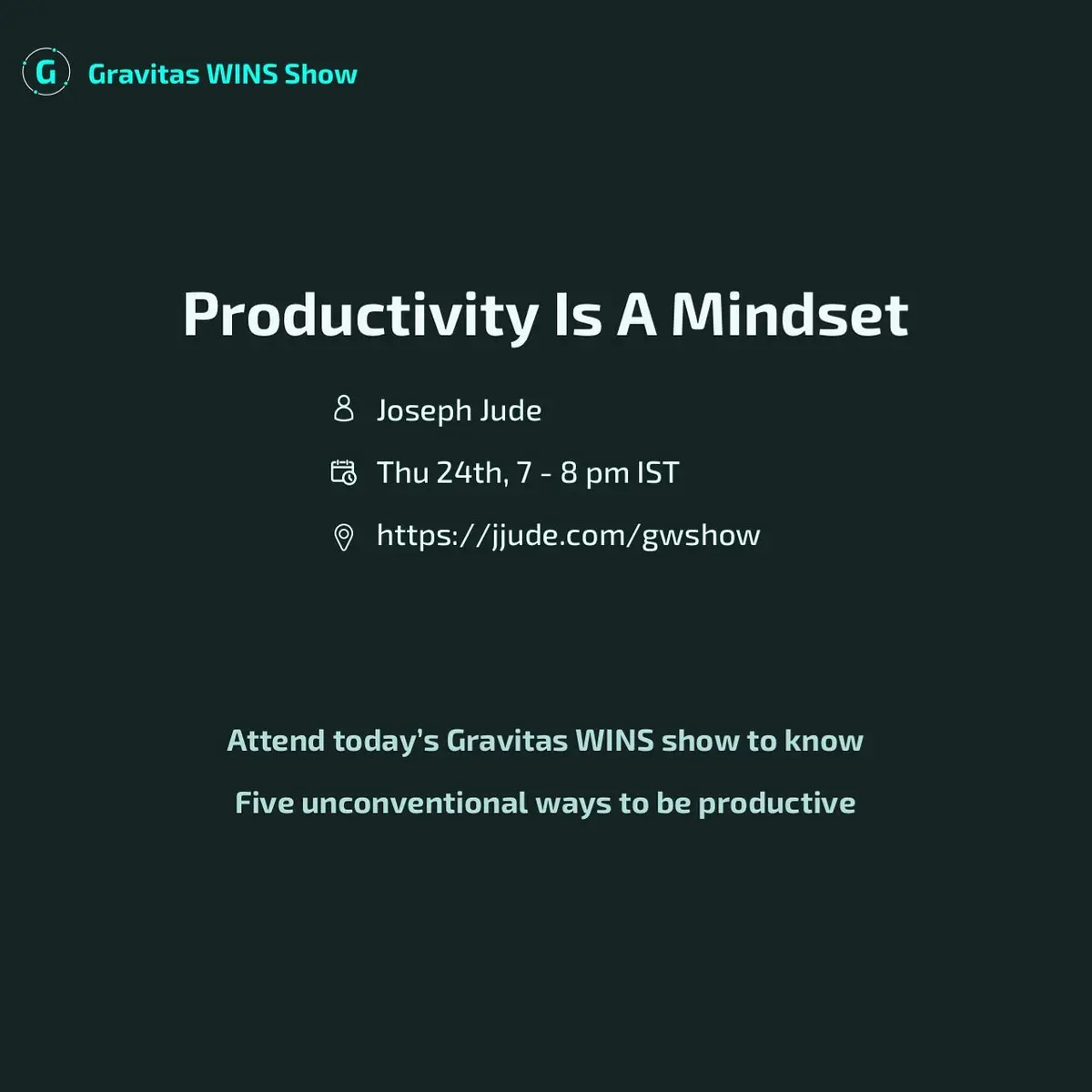 G Gravitas WINS Show

Productivity Is A Mindset

Joseph Jude

Thu 24th, 7 - 8 pm IST

https://jjude.com/gwshow

Attend today's Gravitas WINS show to know

Five unconventional ways to be productive